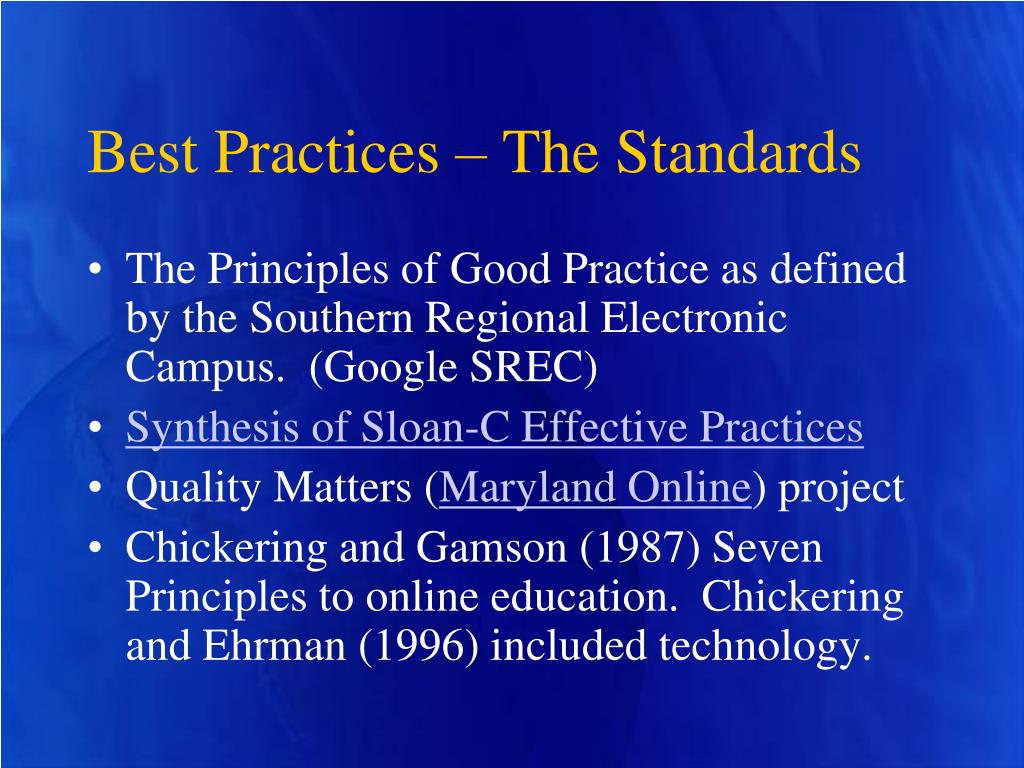 Best Practices – The Standards

• The Principles of Good Practice as defined by the Southern Regional Electronic Campus. (Google SREC)
• Synthesis of Sloan-C Effective Practices
• Quality Matters (Maryland Online) project
• Chickering and Gamson (1987) Seven Principles to online education. Chickering and Ehrman (1996) included technology.